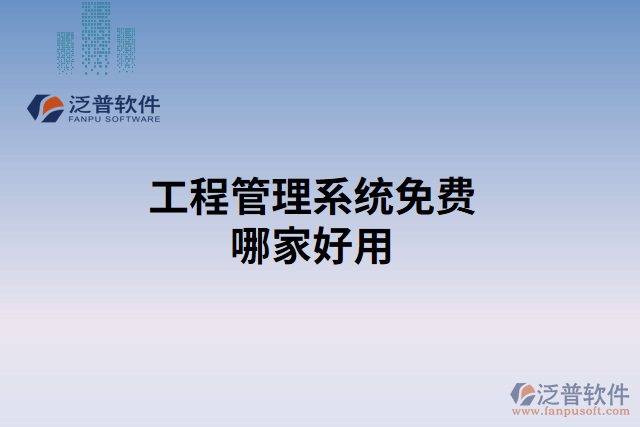 泛普软件
FANPU SOFTWARE

工程管理系统免费哪家好用

泛普软件
www.fanpusoft.com